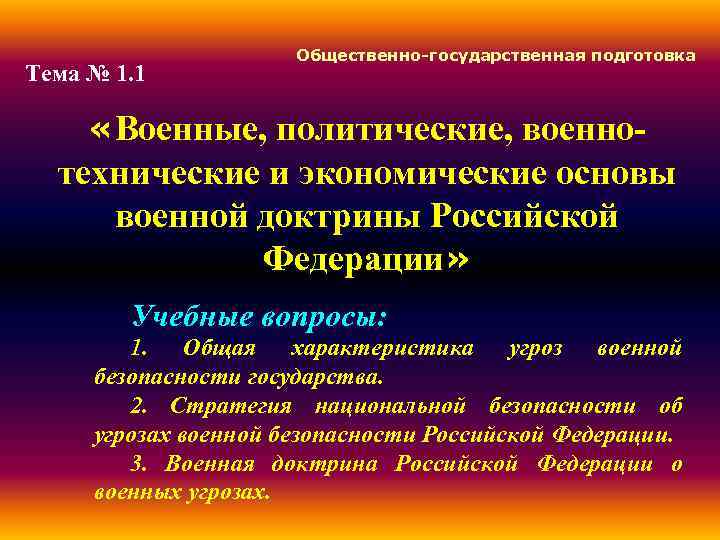 Общественно-государственная подготовка

Тема № 1.1

«Военные, политические, военно-технические и экономические основы военной доктрины Российской Федерации»

Учебные вопросы:

1. Общая характеристика угроз военной безопасности государства.

2. Стратегия национальной безопасности об угрозах военной безопасности Российской Федерации.

3. Военная доктрина Российской Федерации о военных угрозах.